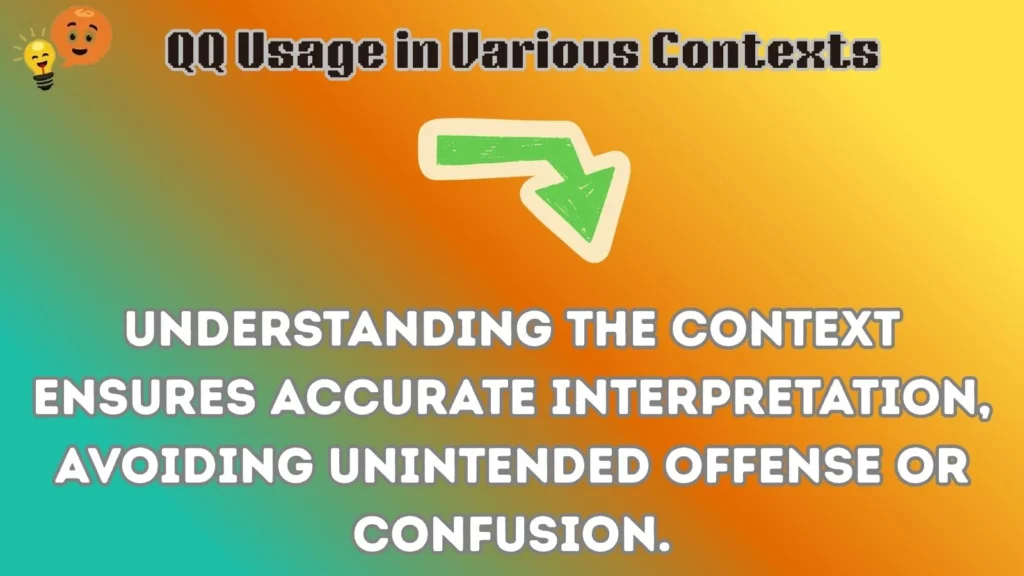 QQ Usage in Various Contexts

UNDERSTANDING THE CONTEXT ENSURES ACCURATE INTERPRETATION, AVOIDING UNINTENDED OFFENSE OR CONFUSION.